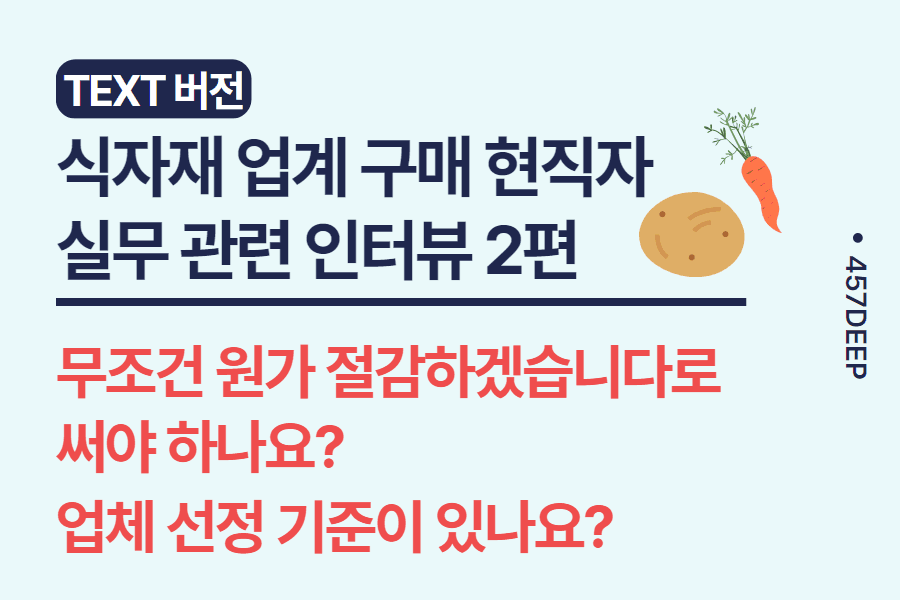 TEXT 버전

식자재 업계 구매 현직자
실무 관련 인터뷰 2편

무조건 원가 절감하겠습니다로
써야 하나요?
업체 선정 기준이 있나요?

• 457DEEP